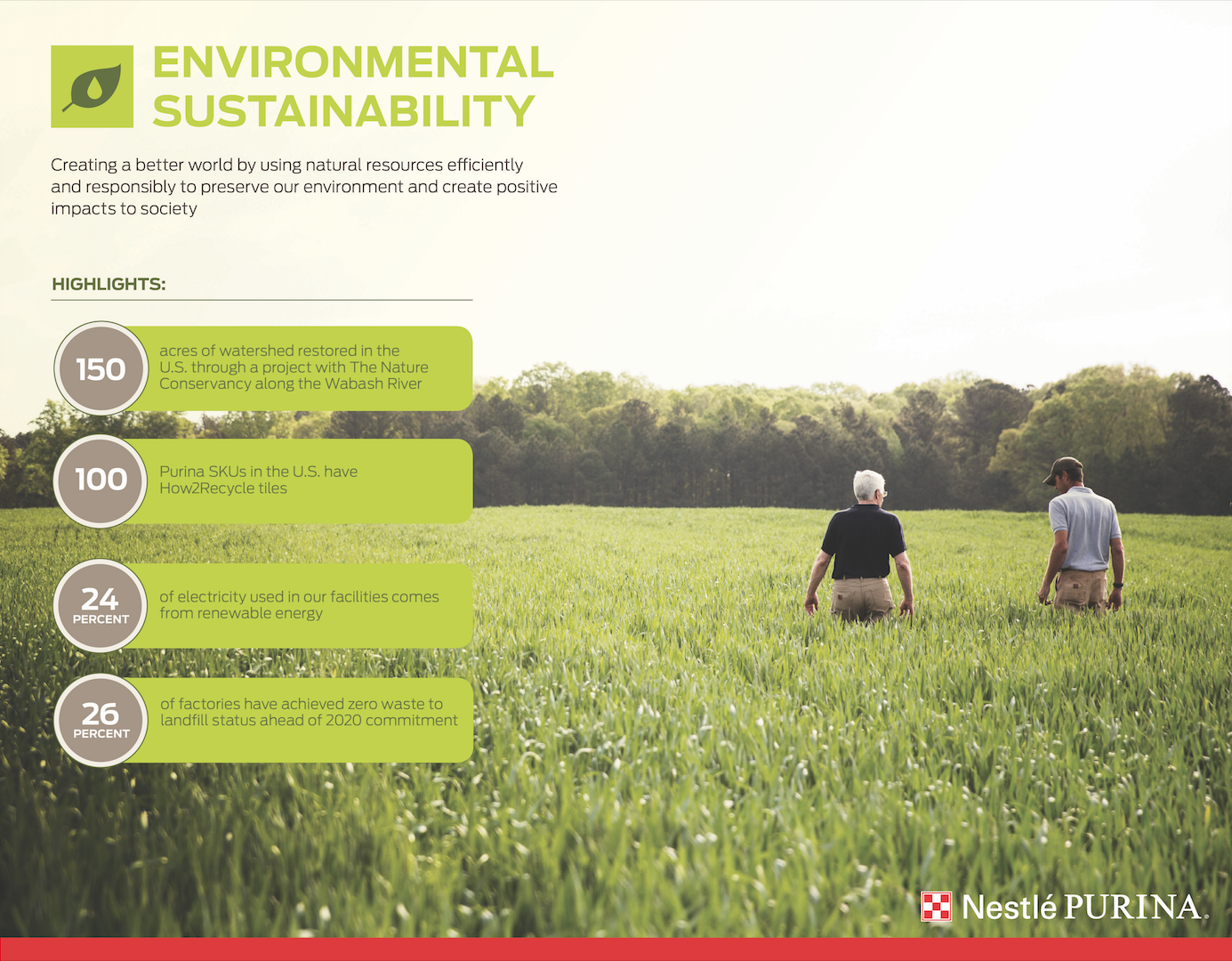 ENVIRONMENTAL SUSTAINABILITY

Creating a better world by using natural resources efficiently and responsibly to preserve our environment and create positive impacts to society

HIGHLIGHTS:

150 acres of watershed restored in the U.S. through a project with The Nature Conservancy along the Wabash River

100 Purina SKUs in the U.S. have How2Recycle tiles

24 PERCENT of electricity used in our facilities comes from renewable energy

26 PERCENT of factories have achieved zero waste to landfill status ahead of 2020 commitment

Nestlé PURINA.